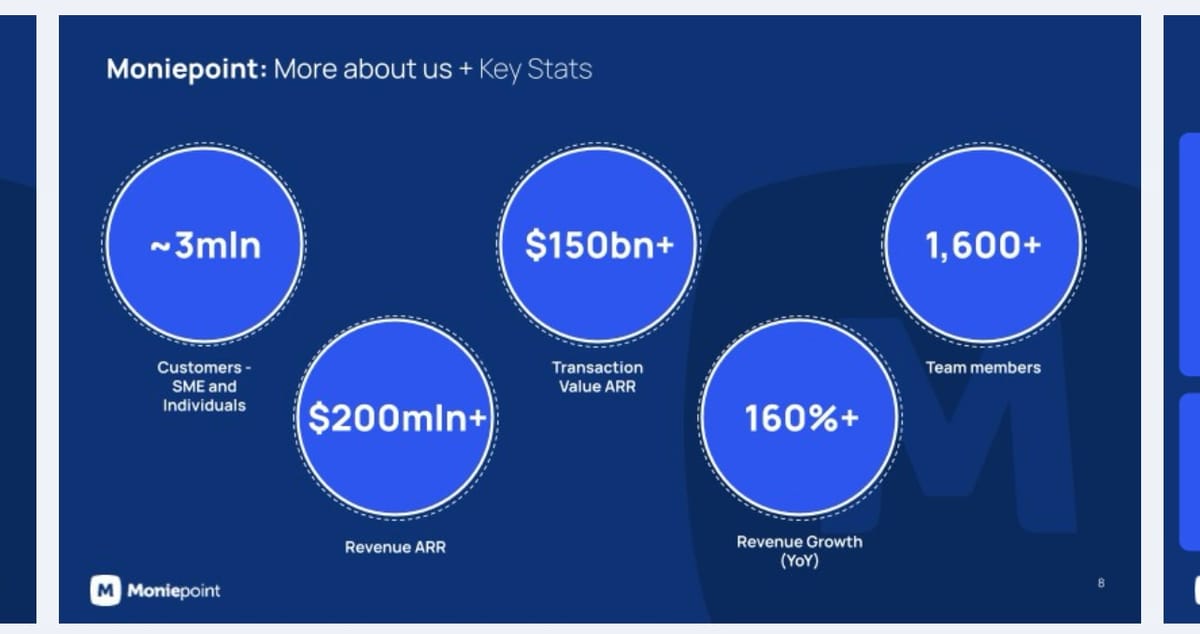 Moniepoint: More about us + Key Stats

~3mln

Customers - SME and Individuals

$200mln+

Revenue ARR

$150bn+

Transaction Value ARR

160%+

Revenue Growth (YoY)

1,600+

Team members

M Moniepoint

8